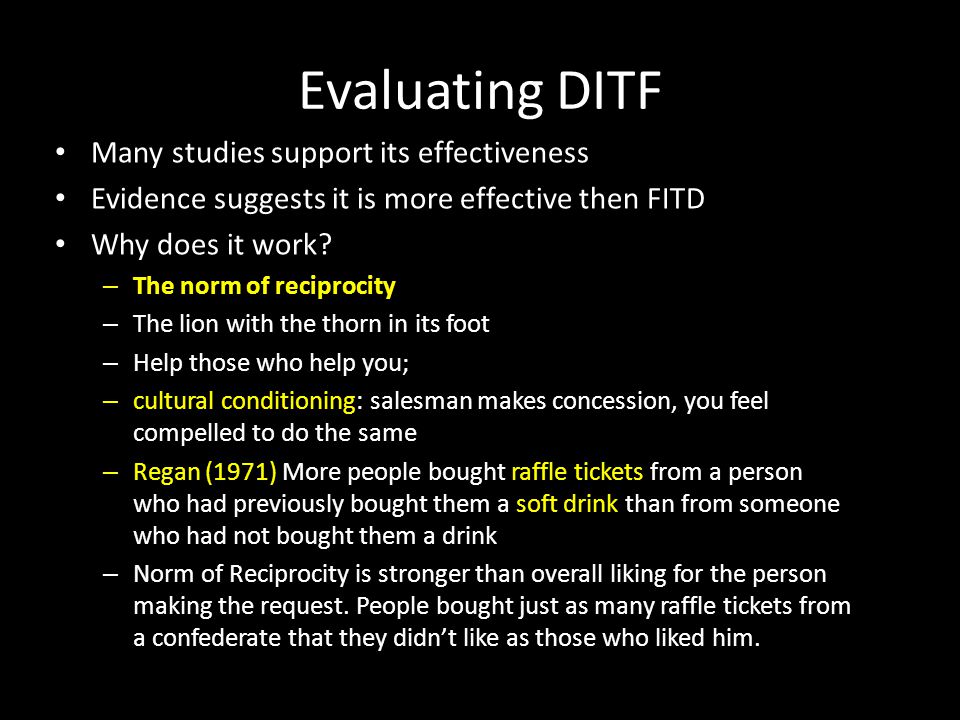 Evaluating DITF

• Many studies support its effectiveness
• Evidence suggests it is more effective then FITD
• Why does it work?
  – The norm of reciprocity
  – The lion with the thorn in its foot
  – Help those who help you;
  – cultural conditioning: salesman makes concession, you feel compelled to do the same
  – Regan (1971) More people bought raffle tickets from a person who had previously bought them a soft drink than from someone who had not bought them a drink
  – Norm of Reciprocity is stronger than overall liking for the person making the request. People bought just as many raffle tickets from a confederate that they didn't like as those who liked him.